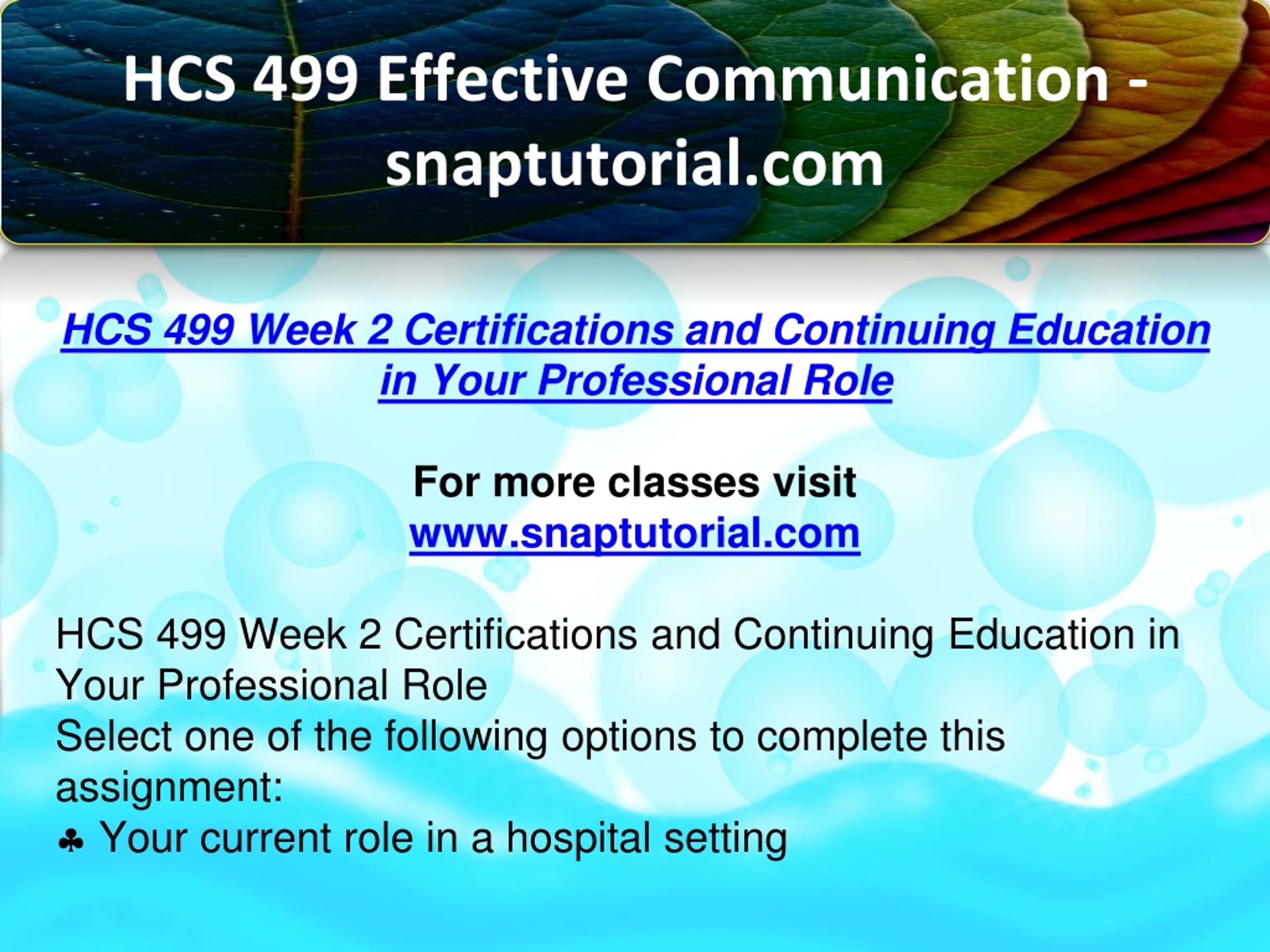 HCS 499 Effective Communication - snaptutorial.com

HCS 499 Week 2 Certifications and Continuing Education in Your Professional Role

For more classes visit
www.snaptutorial.com

HCS 499 Week 2 Certifications and Continuing Education in Your Professional Role
Select one of the following options to complete this assignment:
♣ Your current role in a hospital setting